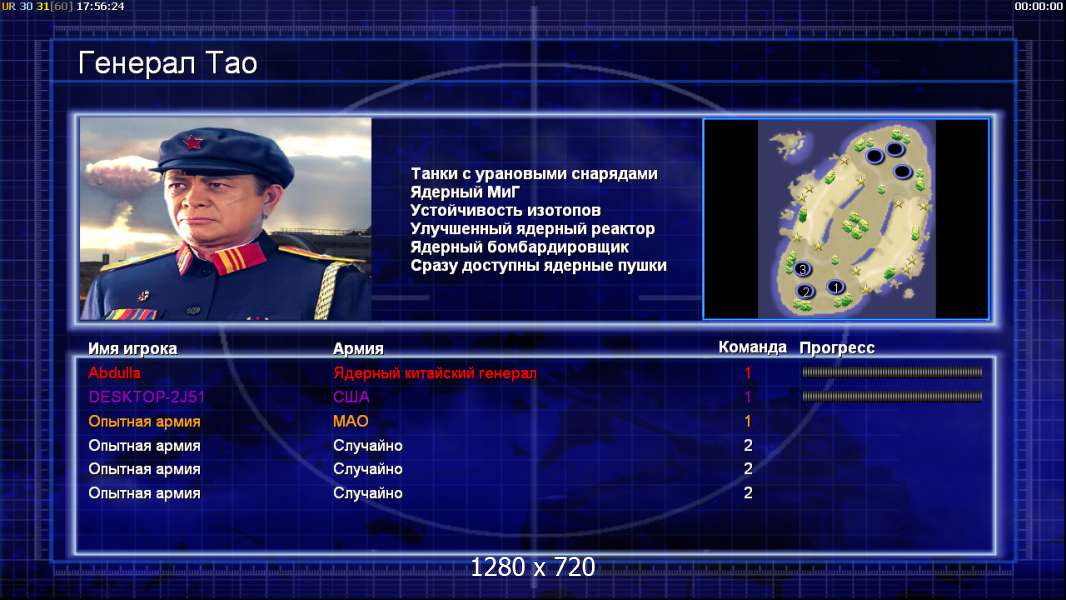 UR 30 31[60] 17:56:24

00:00:00

Генерал Тао

Танки с урановыми снарядами
Ядерный МиГ
Устойчивость изотопов
Улучшенный ядерный реактор
Ядерный бомбардировщик
Сразу доступны ядерные пушки

3
2
1

| Имя игрока | Армия | Команда | Прогресс |
|---|---|---|---|
| Abdulla | Ядерный китайский генерал | 1 | |
| DESKTOP-2J51 | США | 1 | |
| Опытная армия | МАО | 1 | |
| Опытная армия | Случайно | 2 | |
| Опытная армия | Случайно | 2 | |
| Опытная армия | Случайно | 2 | |

1280 x 720